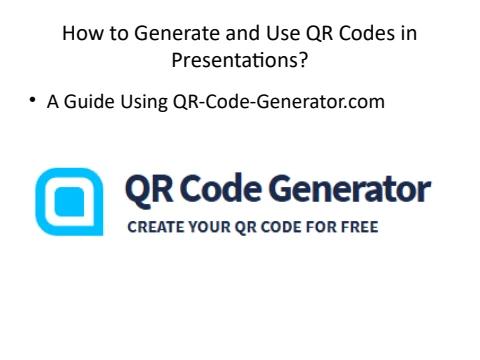 How to Generate and Use QR Codes in Presentations?

• A Guide Using QR-Code-Generator.com

QR Code Generator
CREATE YOUR QR CODE FOR FREE